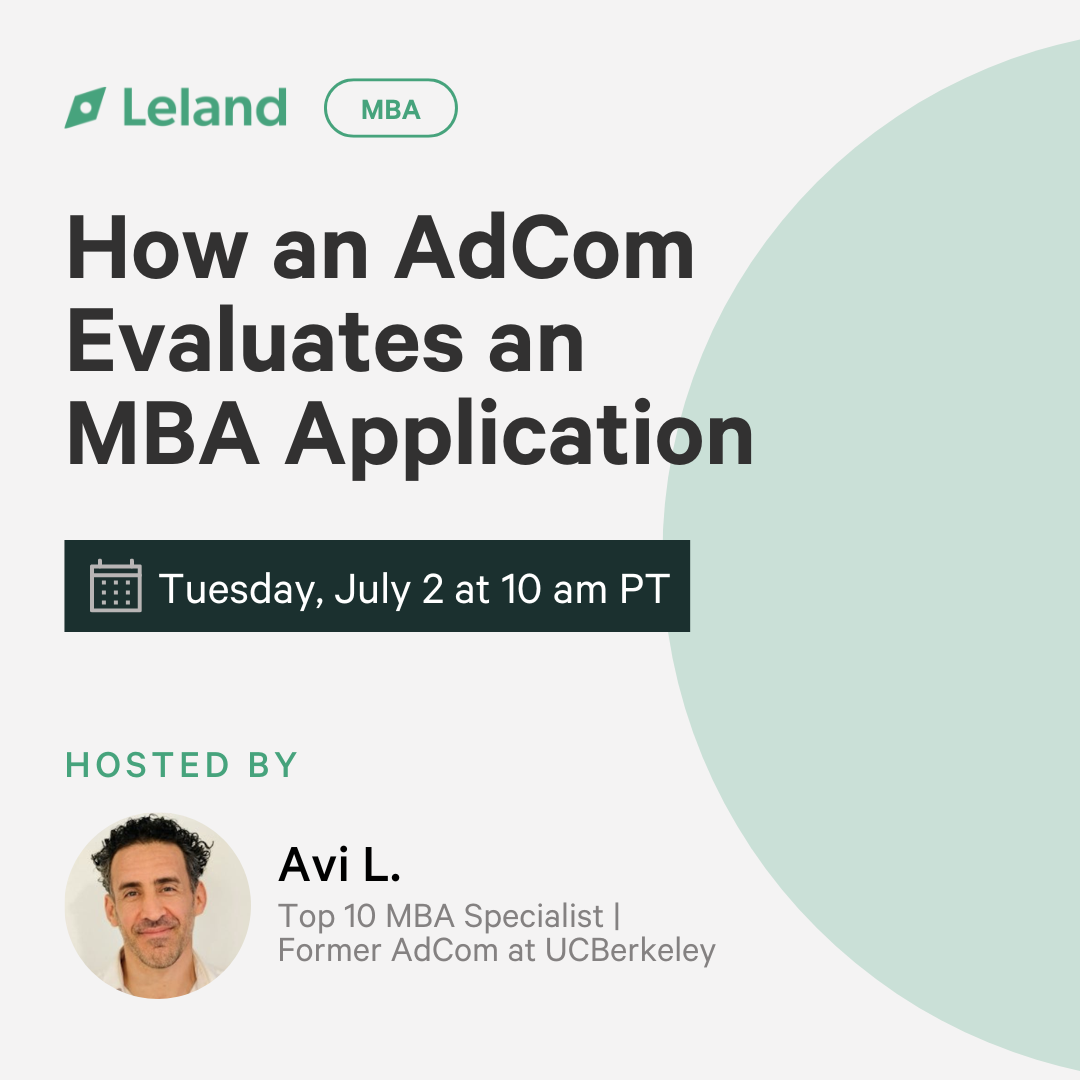 Leland MBA

How an AdCom Evaluates an MBA Application

Tuesday, July 2 at 10 am PT

HOSTED BY

Avi L.
Top 10 MBA Specialist | Former AdCom at UCBerkeley